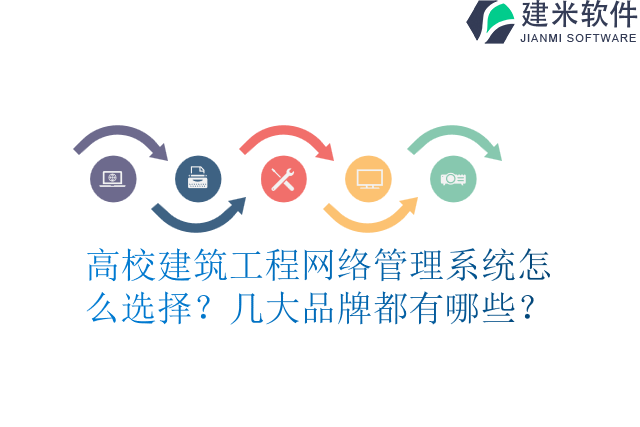 建米软件
JIANMI SOFTWARE

高校建筑工程网络管理系统怎么选择？几大品牌都有哪些？